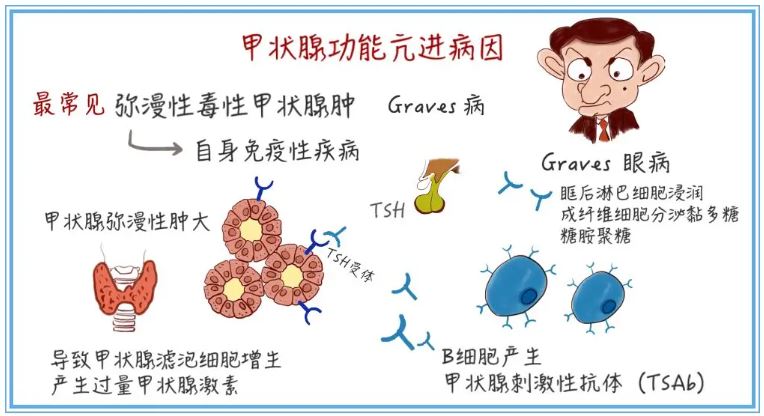 甲状腺功能亢进病因

最常见 弥漫性毒性甲状腺肿 Graves 病

自身免疫性疾病

Graves 眼病

眶后淋巴细胞浸润
成纤维细胞分泌黏多糖
糖胺聚糖

TSH

甲状腺弥漫性肿大

TSH受体

导致甲状腺滤泡细胞增生
产生过量甲状腺激素

B细胞产生
甲状腺刺激性抗体（TSAb）